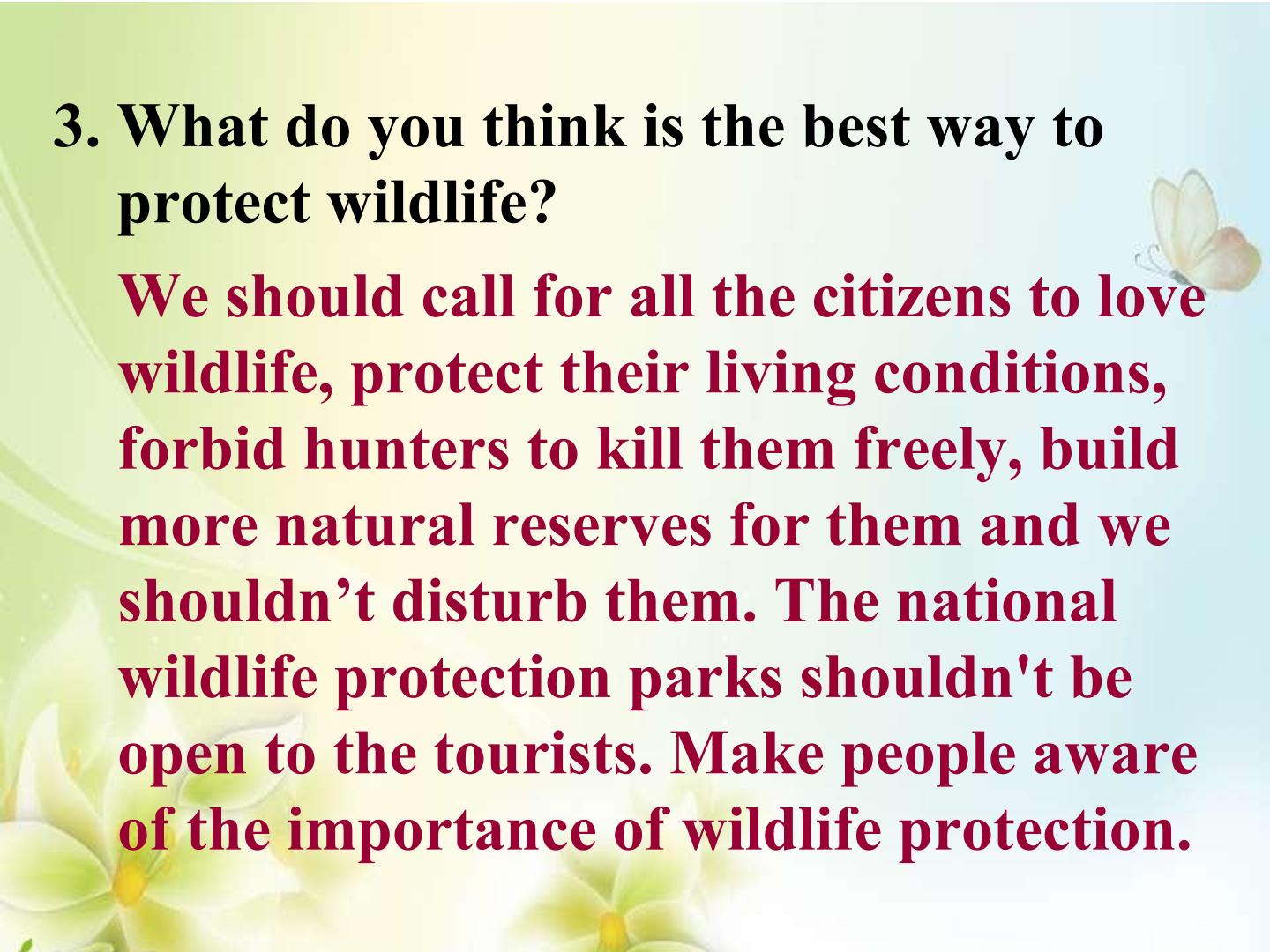 3. What do you think is the best way to protect wildlife?

We should call for all the citizens to love wildlife, protect their living conditions, forbid hunters to kill them freely, build more natural reserves for them and we shouldn't disturb them. The national wildlife protection parks shouldn't be open to the tourists. Make people aware of the importance of wildlife protection.